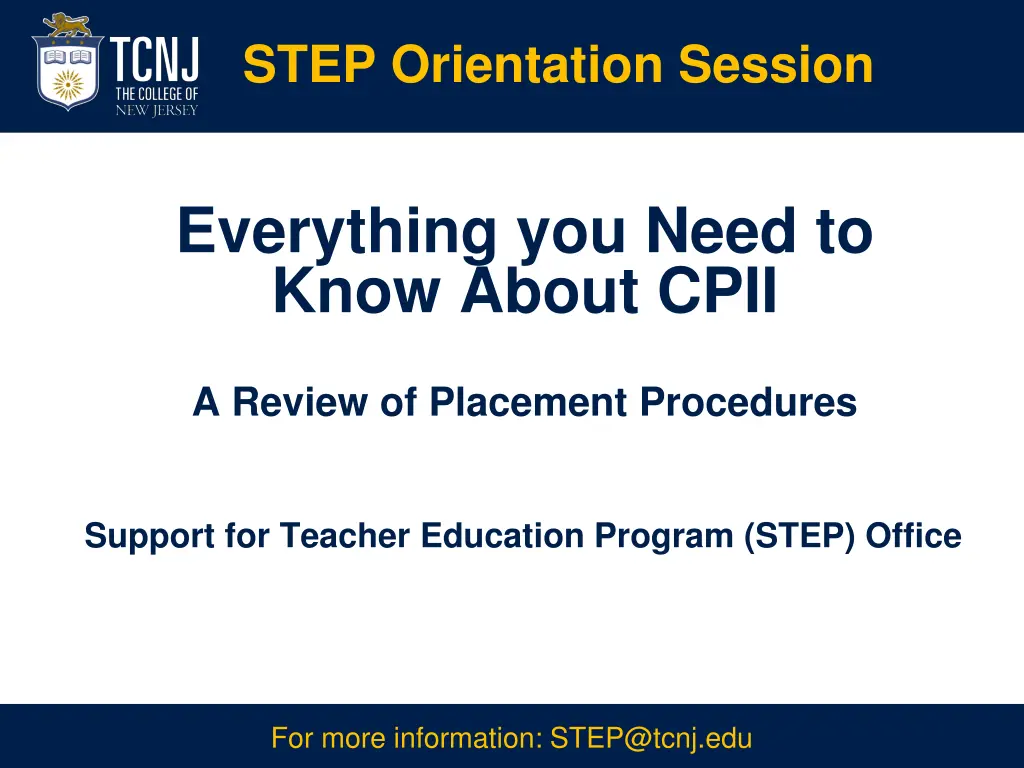 TCNJ
THE COLLEGE OF
NEW JERSEY

STEP Orientation Session

Everything you Need to Know About CPII

A Review of Placement Procedures

Support for Teacher Education Program (STEP) Office

For more information: STEP@tcnj.edu